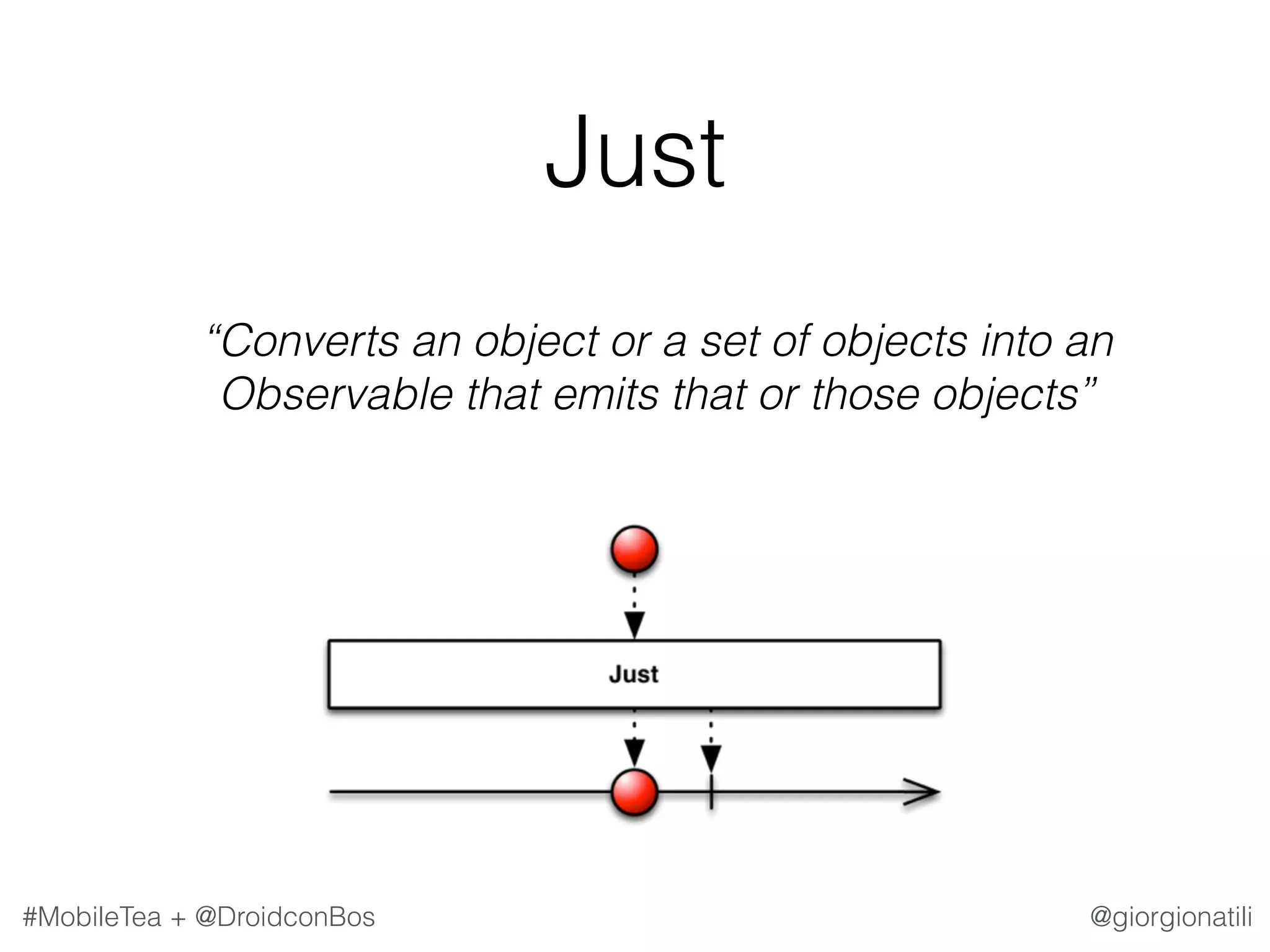 Just

“Converts an object or a set of objects into an Observable that emits that or those objects”

Just

#MobileTea + @DroidconBos

@giorgionatili